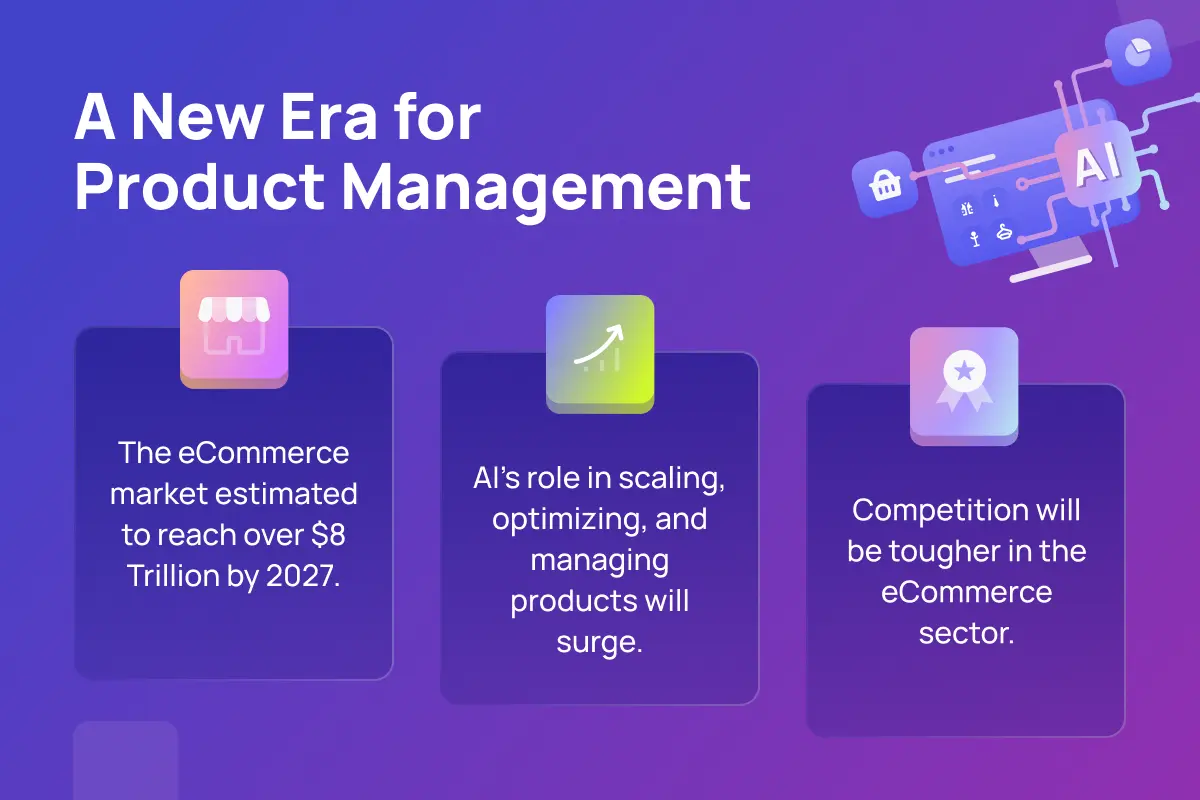 A New Era for Product Management

AI

The eCommerce market estimated to reach over \$8 Trillion by 2027.

AI's role in scaling, optimizing, and managing products will surge.

Competition will be tougher in the eCommerce sector.